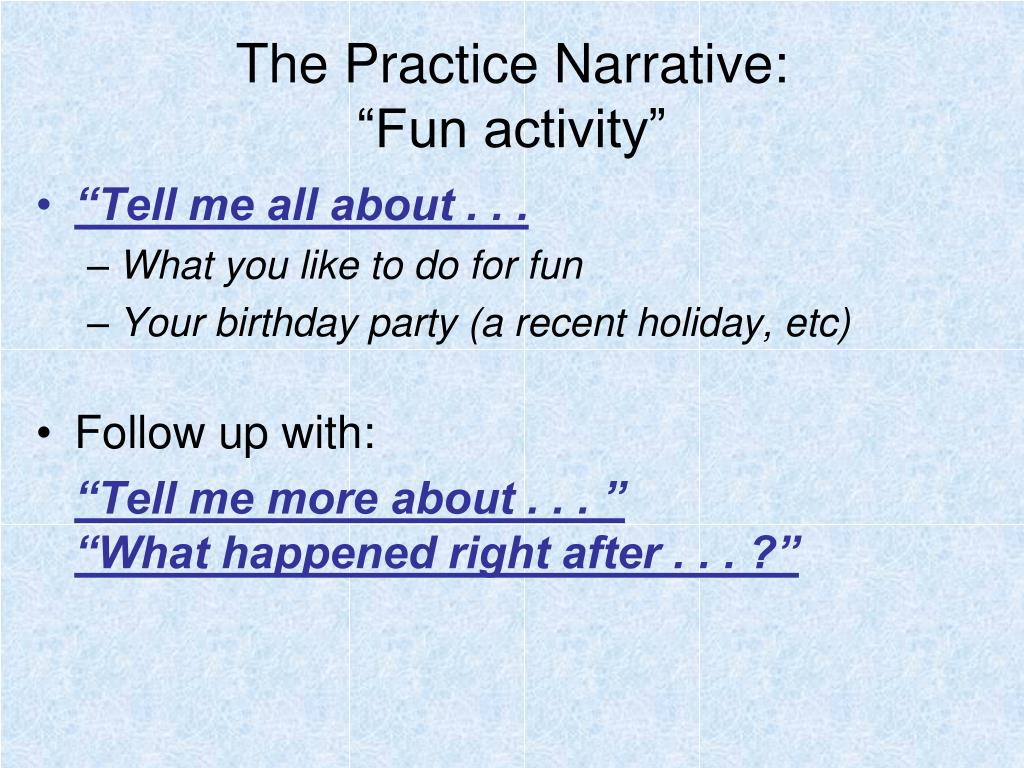 The Practice Narrative:
“Fun activity”

• “Tell me all about . . .
– What you like to do for fun
– Your birthday party (a recent holiday, etc)

• Follow up with:
“Tell me more about . . . ”
“What happened right after . . . ?”